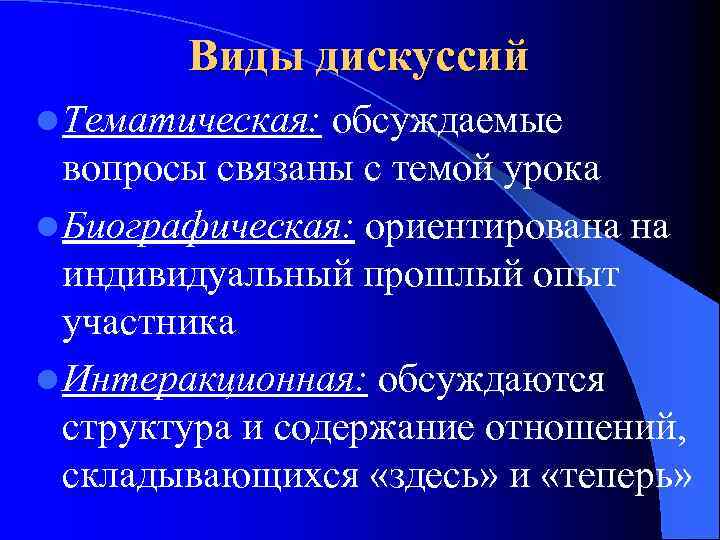 Виды дискуссий

Тематическая: обсуждаемые вопросы связаны с темой урока

Биографическая: ориентирована на индивидуальный прошлый опыт участника

Интеракционная: обсуждаются структура и содержание отношений, складывающихся «здесь» и «теперь»